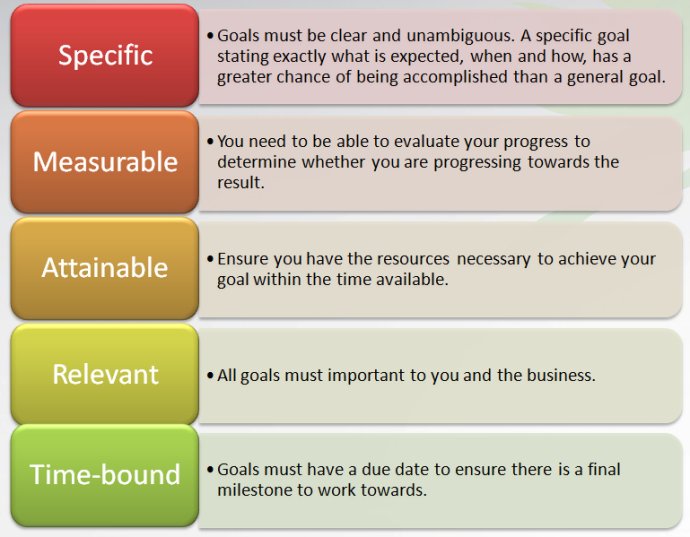 Specific

• Goals must be clear and unambiguous. A specific goal stating exactly what is expected, when and how, has a greater chance of being accomplished than a general goal.

Measurable

• You need to be able to evaluate your progress to determine whether you are progressing towards the result.

Attainable

• Ensure you have the resources necessary to achieve your goal within the time available.

Relevant

• All goals must important to you and the business.

Time-bound

• Goals must have a due date to ensure there is a final milestone to work towards.